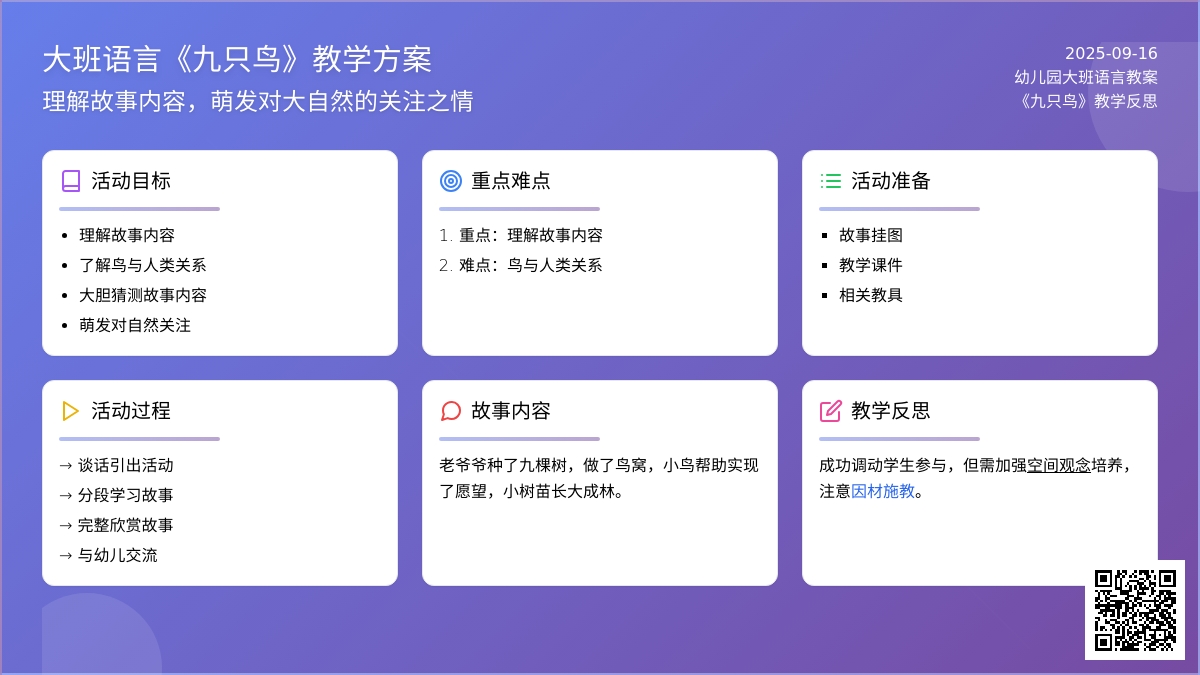 大班语言《九只鸟》教学方案
理解故事内容，萌发对大自然的关注之情

2025-09-16
幼儿园大班语言教案
《九只鸟》教学反思

活动目标
- 理解故事内容
- 了解鸟与人类关系
- 大胆猜测故事内容
- 萌发对自然关注

重点难点
1. 重点：理解故事内容
2. 难点：鸟与人类关系

活动准备
- 故事挂图
- 教学课件
- 相关教具

活动过程
→ 谈话引出活动
→ 分段学习故事
→ 完整欣赏故事
→ 与幼儿交流

故事内容
老爷爷种了九棵树，做了鸟窝，小鸟帮助实现了愿望，小树苗长大成林。

教学反思
成功调动学生参与，但需加强空间观念培养，注意因材施教。